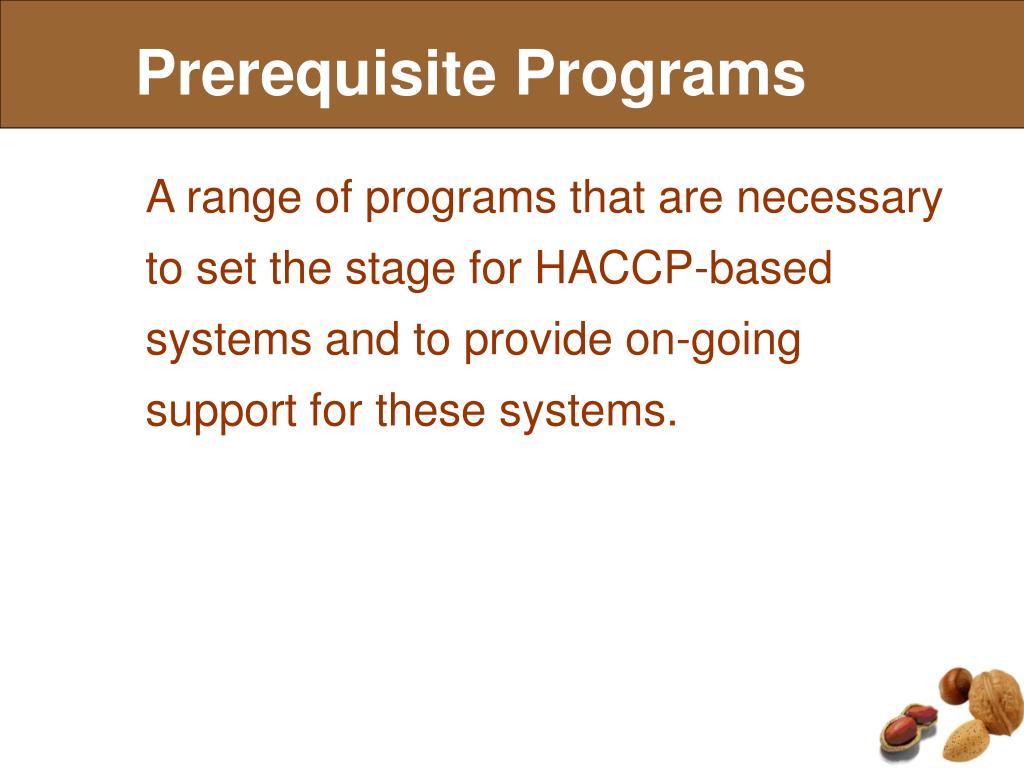 Prerequisite Programs

A range of programs that are necessary to set the stage for HACCP-based systems and to provide on-going support for these systems.